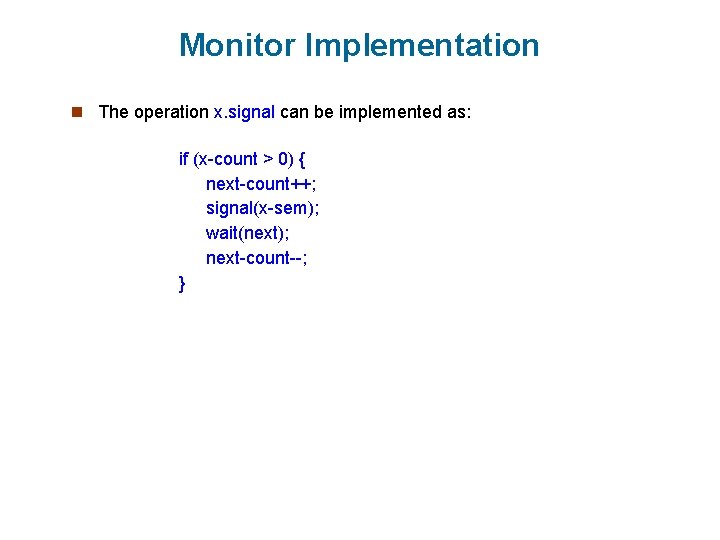 Monitor Implementation

The operation x.signal can be implemented as:

if (x-count > 0) {
next-count++;
signal(x-sem);
wait(next);
next-count--;
}